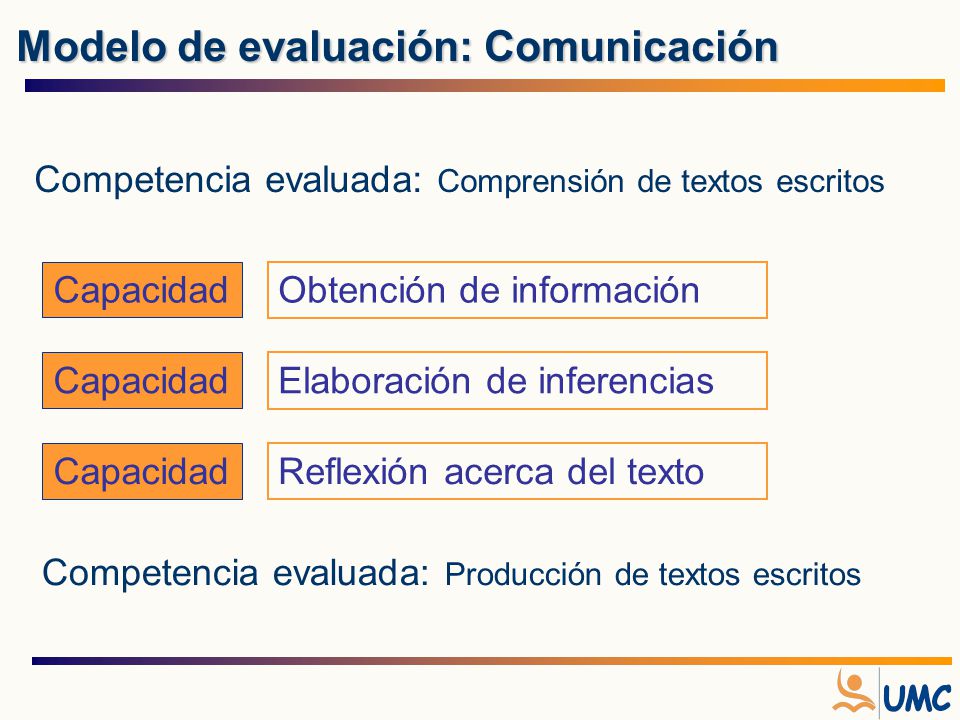 Modelo de evaluación: Comunicación

Competencia evaluada: Comprensión de textos escritos

Capacidad

Obtención de información

Capacidad

Elaboración de inferencias

Capacidad

Reflexión acerca del texto

Competencia evaluada: Producción de textos escritos

UMC